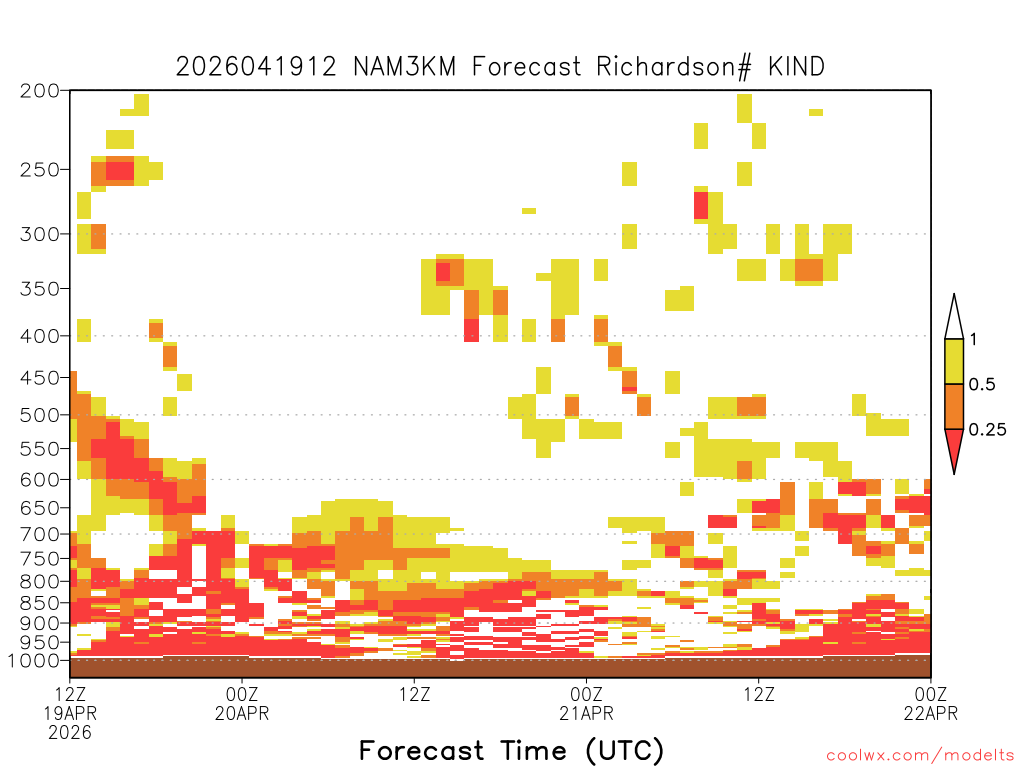 2026041912 NAM3KM Forecast Richardson# KIND

200
250
300
350
400
450
500
550
600
650
700
750
800
850
900
950
1000

1
0.5
0.25

12Z
19APR
2026

00Z
20APR

12Z

00Z
21APR

12Z

00Z
22APR

Forecast Time (UTC)

coolwx.com/modelts